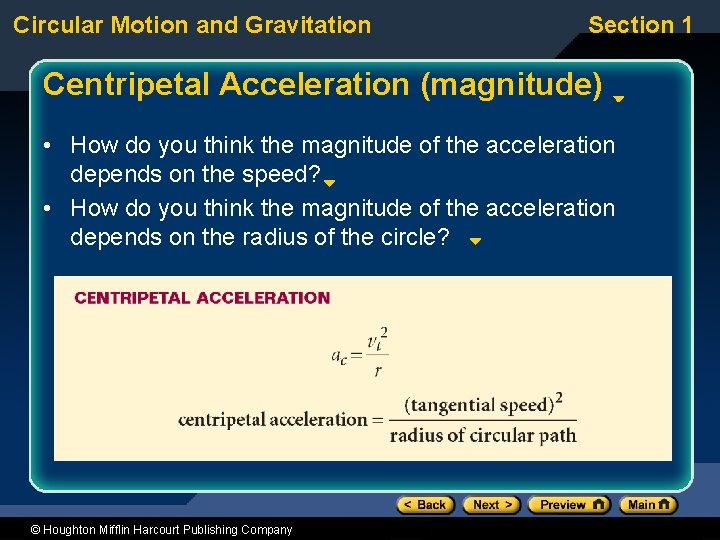 Circular Motion and Gravitation

Section 1

Centripetal Acceleration (magnitude)

• How do you think the magnitude of the acceleration depends on the speed?

• How do you think the magnitude of the acceleration depends on the radius of the circle?

CENTRIPETAL ACCELERATION

$a_c = \frac{v_t^2}{r}$

$\text{centripetal acceleration} = \frac{(\text{tangential speed})^2}{\text{radius of circular path}}$

< Back Next > Preview Main

© Houghton Mifflin Harcourt Publishing Company